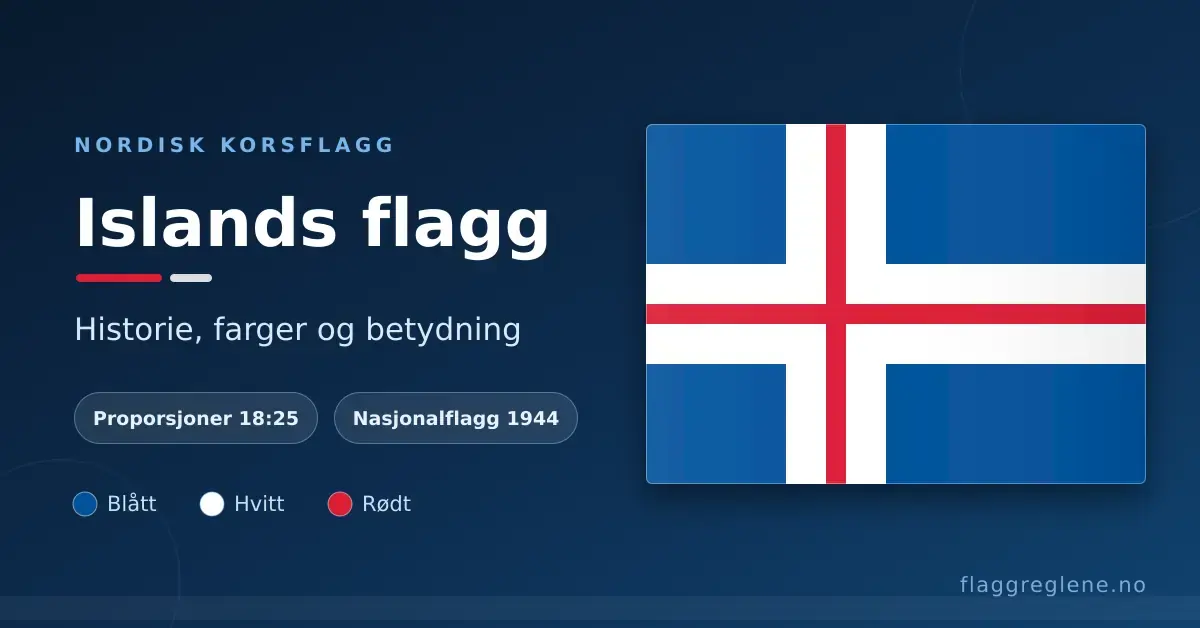 NORDISK KORSFLAGG

Islands flagg

Historie, farger og betydning

Proporsjoner 18:25

Nasjonalflagg 1944

Blått Hvitt Rødt

flaggreglene.no